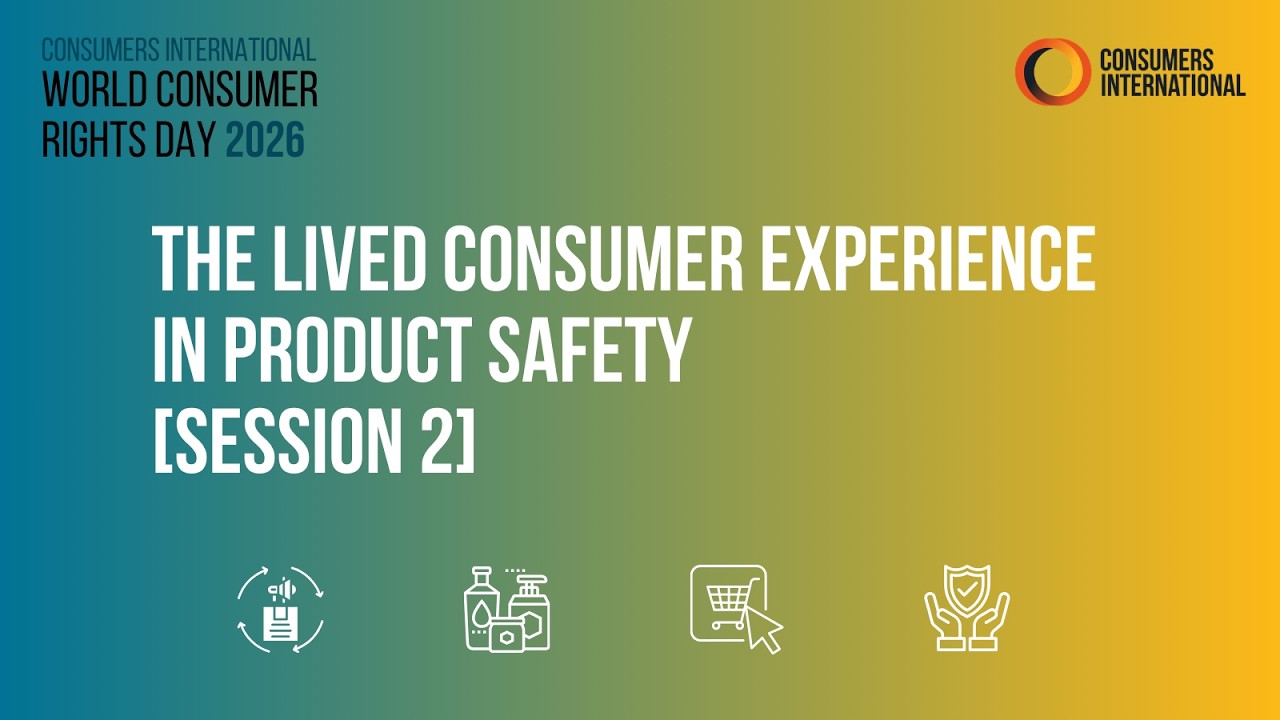 CONSUMERS INTERNATIONAL
WORLD CONSUMER RIGHTS DAY 2026

CONSUMERS INTERNATIONAL

THE LIVED CONSUMER EXPERIENCE IN PRODUCT SAFETY [SESSION 2]